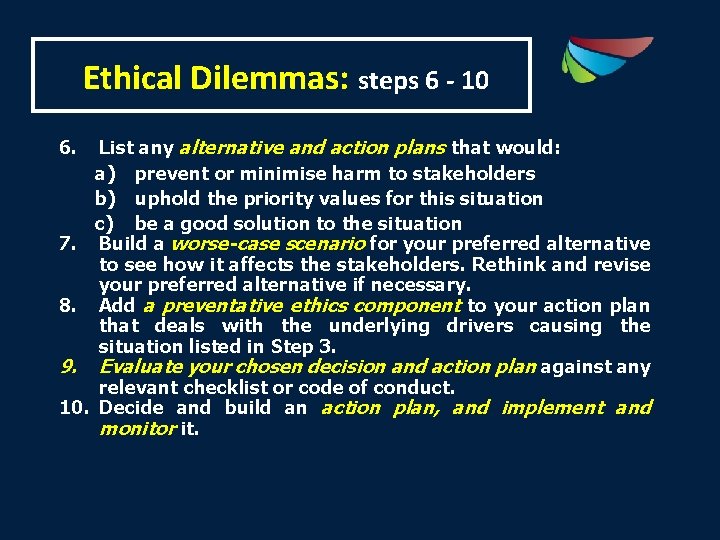 Ethical Dilemmas: steps 6 - 10

6. List any alternative and action plans that would:
a) prevent or minimise harm to stakeholders
b) uphold the priority values for this situation
c) be a good solution to the situation
7. Build a worse-case scenario for your preferred alternative to see how it affects the stakeholders. Rethink and revise your preferred alternative if necessary.
8. Add a preventative ethics component to your action plan that deals with the underlying drivers causing the situation listed in Step 3.
9. Evaluate your chosen decision and action plan against any relevant checklist or code of conduct.
10. Decide and build an action plan, and implement and monitor it.